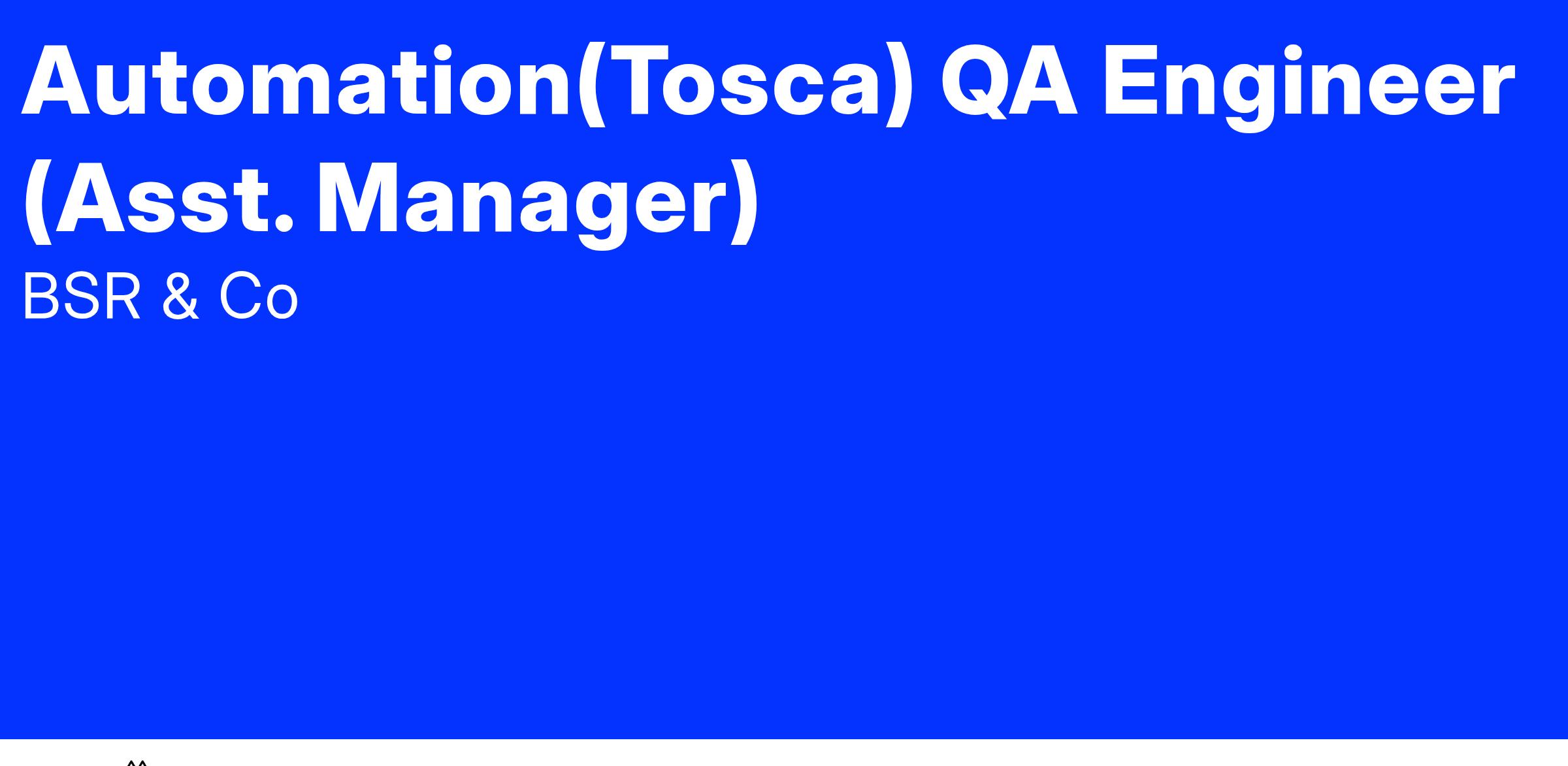 Automation(Tosca) QA Engineer (Asst. Manager)

BSR & Co